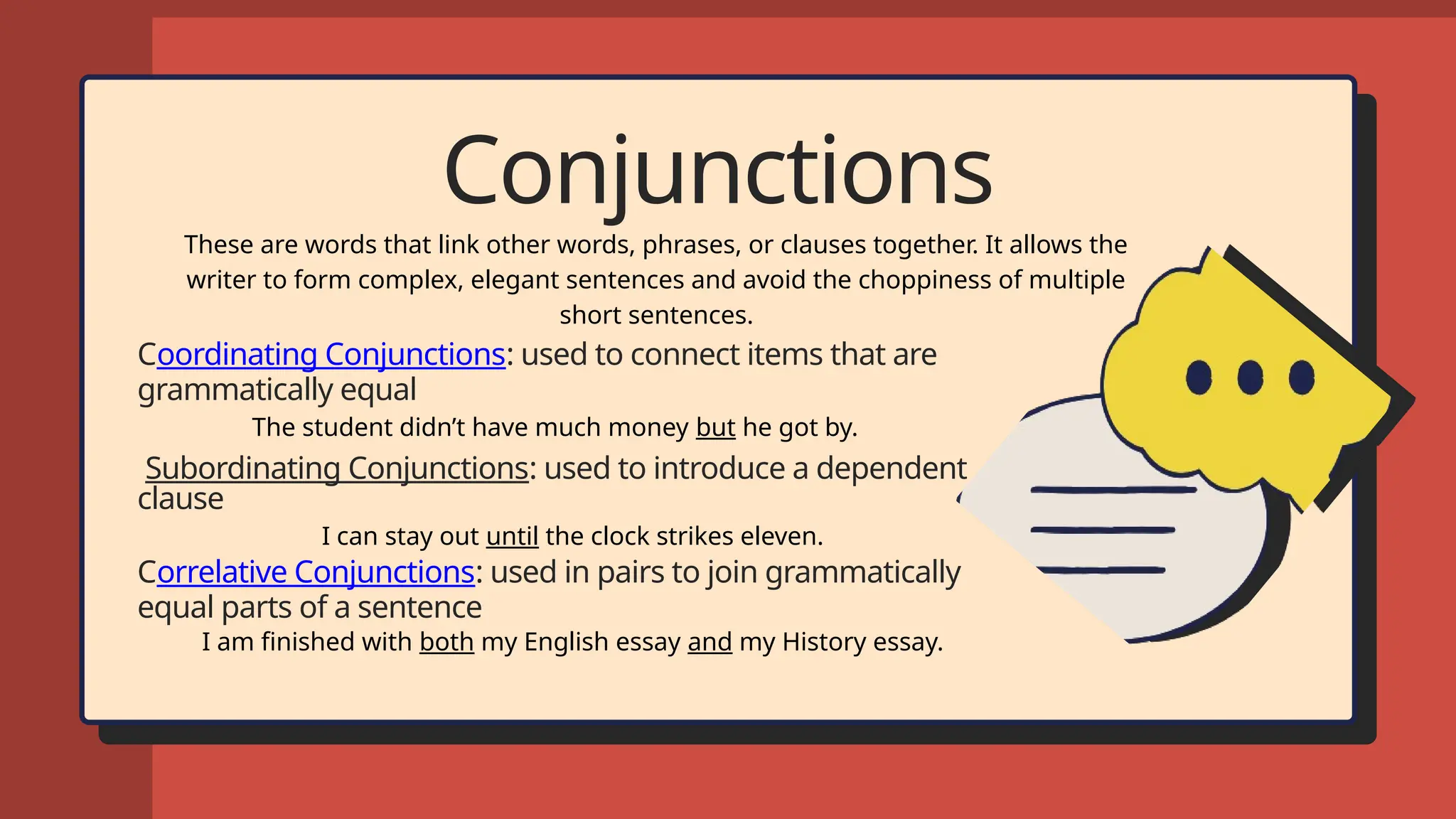 Conjunctions

These are words that link other words, phrases, or clauses together. It allows the writer to form complex, elegant sentences and avoid the choppiness of multiple short sentences.

Coordinating Conjunctions: used to connect items that are grammatically equal

The student didn't have much money but he got by.

Subordinating Conjunctions: used to introduce a dependent clause

I can stay out until the clock strikes eleven.

Correlative Conjunctions: used in pairs to join grammatically equal parts of a sentence

I am finished with both my English essay and my History essay.